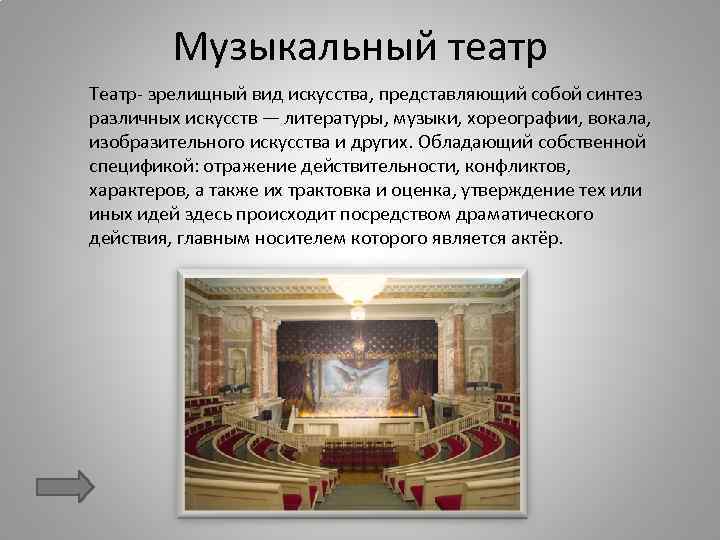 Музыкальный театр

Театр- зрелищный вид искусства, представляющий собой синтез различных искусств — литературы, музыки, хореографии, вокала, изобразительного искусства и других. Обладающий собственной спецификой: отражение действительности, конфликтов, характеров, а также их трактовка и оценка, утверждение тех или иных идей здесь происходит посредством драматического действия, главным носителем которого является актёр.